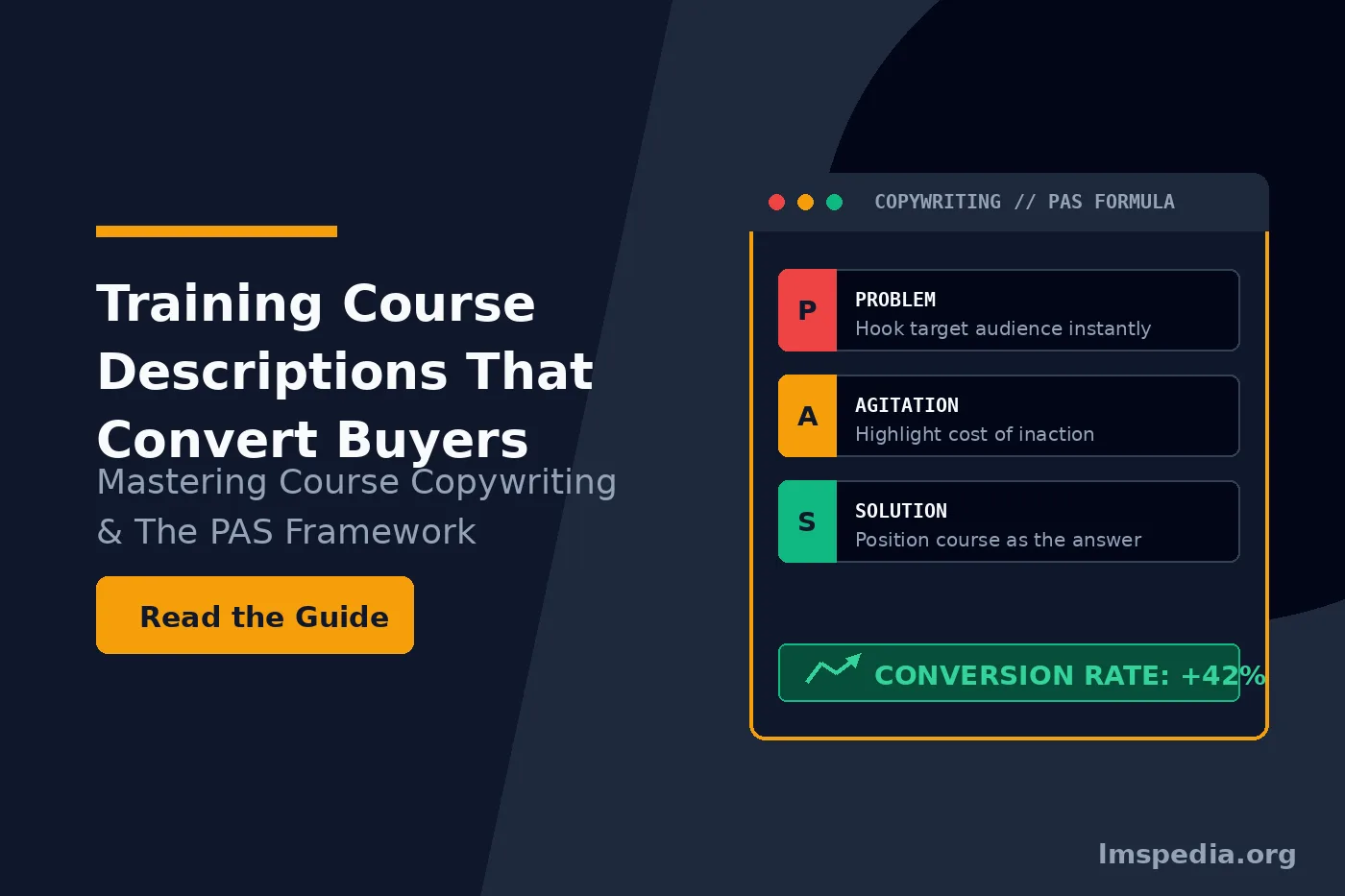 Training Course Descriptions That Convert Buyers

Mastering Course Copywriting & The PAS Framework

Read the Guide

COPYWRITING // PAS FORMULA

P
PROBLEM
Hook target audience instantly

A
AGITATION
Highlight cost of inaction

S
SOLUTION
Position course as the answer

CONVERSION RATE: +42%

lmspedia.org